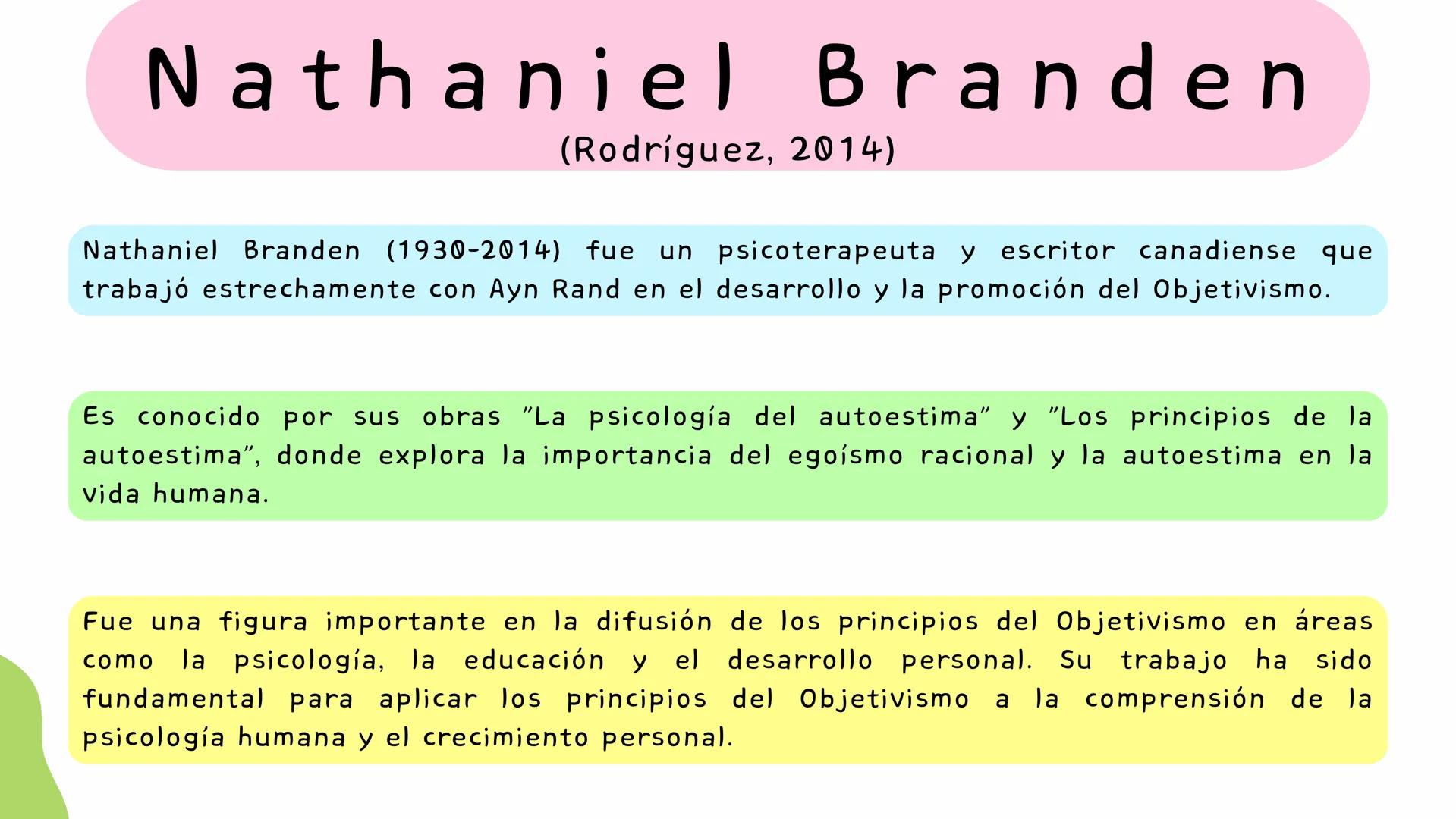 Nathaniel Branden
(Rodríguez, 2014)

Nathaniel Branden (1930-2014) fue un psicoterapeuta y escritor canadiense que trabajó estrechamente con Ayn Rand en el desarrollo y la promoción del Objetivismo.

Es conocido por sus obras "La psicología del autoestima" y "Los principios de la autoestima", donde explora la importancia del egoísmo racional y la autoestima en la vida humana.

Fue una figura importante en la difusión de los principios del Objetivismo en áreas como la psicología, la educación y el desarrollo personal. Su trabajo ha sido fundamental para aplicar los principios del Objetivismo a la comprensión de la psicología humana y el crecimiento personal.